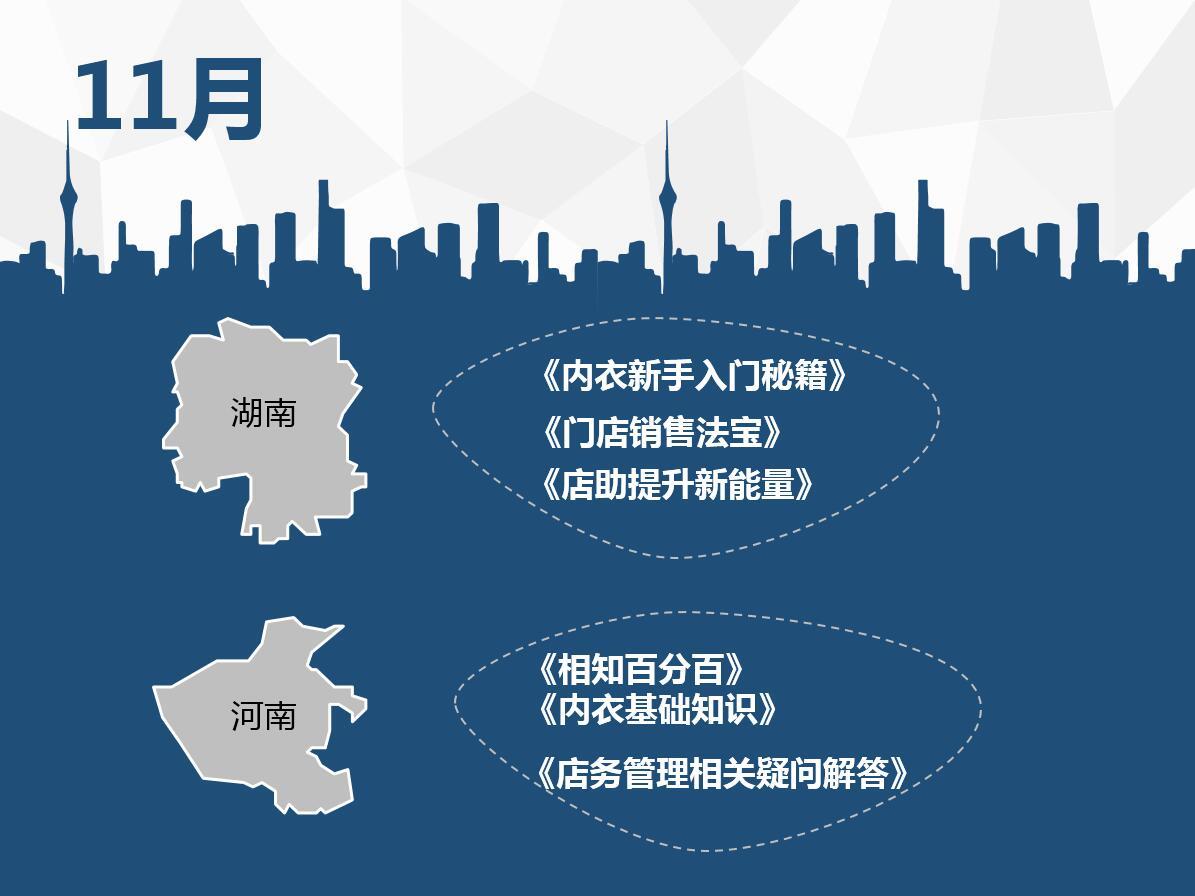 11月

湖南

《内衣新手入门秘籍》
《门店销售法宝》
《店助提升新能量》

河南

《相知百分百》
《内衣基础知识》
《店务管理相关疑问解答》